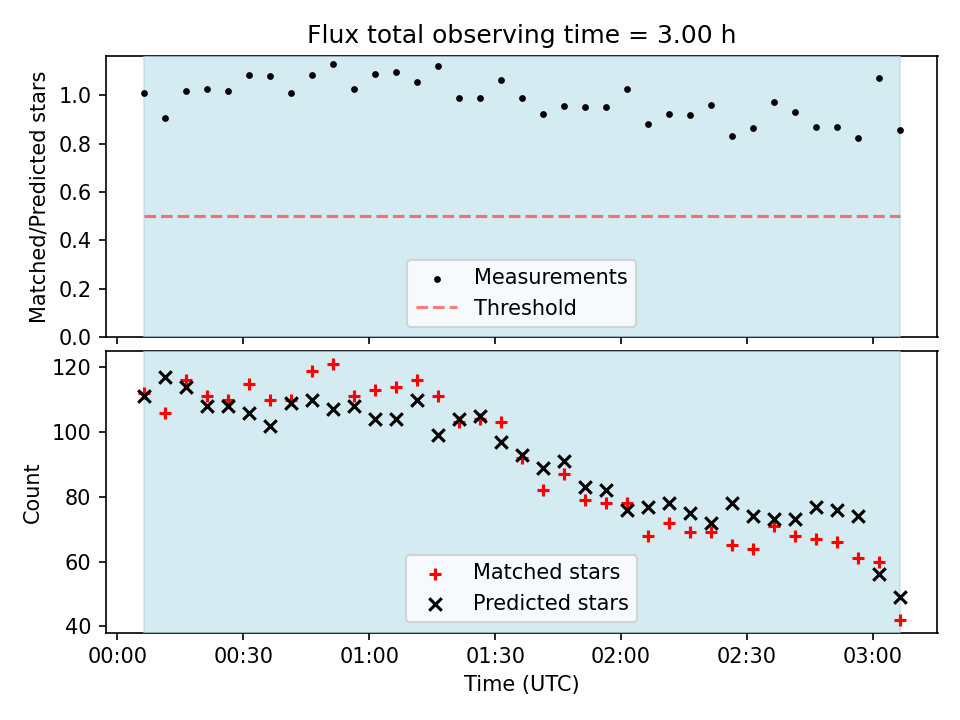 Flux total observing time = 3.00 h

Matched/Predicted stars

1.0
0.8
0.6
0.4
0.2
0.0

Measurements
Threshold

Count

120
100
80
60
40

Matched stars
Predicted stars

00:00 00:30 01:00 01:30 02:00 02:30 03:00

Time (UTC)